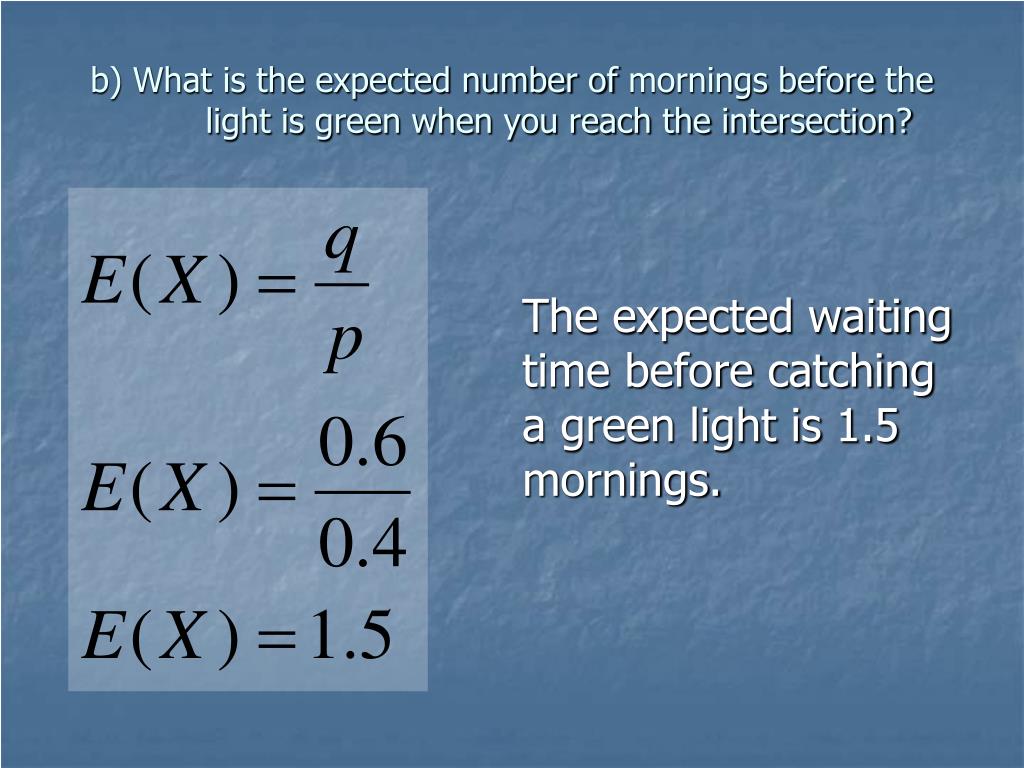 b) What is the expected number of mornings before the light is green when you reach the intersection?

$E(X) = \frac{q}{p}$

$E(X) = \frac{0.6}{0.4}$

$E(X) = 1.5$

The expected waiting time before catching a green light is 1.5 mornings.